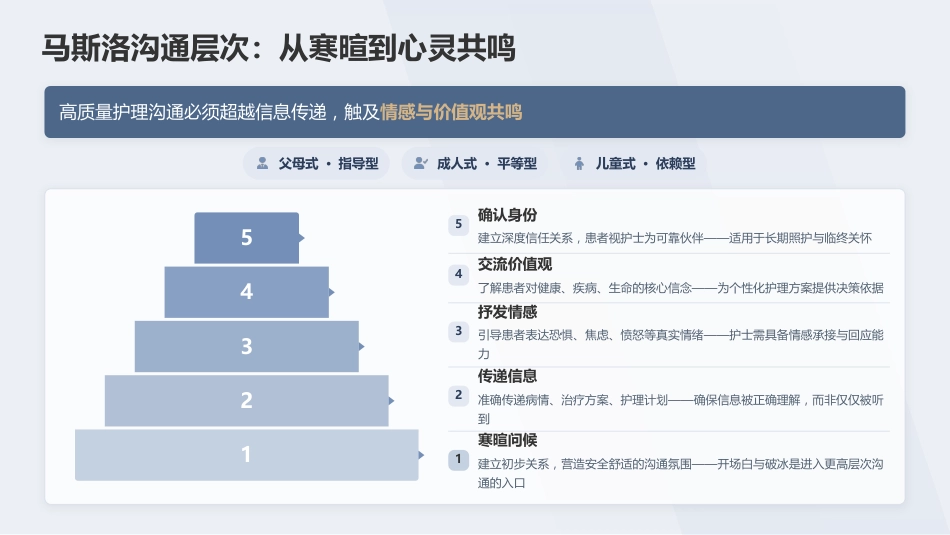 马斯洛沟通层次：从寒暄到心灵共鸣

高质量护理沟通必须超越信息传递，触及情感与价值观共鸣

父母式 · 指导型

成人式 · 平等型

儿童式 · 依赖型

5

4

3

2

1

5 确认身份

建立深度信任关系，患者视护士为可靠伙伴——适用于长期照护与临终关怀

4 交流价值观

了解患者对健康、疾病、生命的核心信念——为个性化护理方案提供决策依据

3 抒发情感

引导患者表达恐惧、焦虑、愤怒等真实情绪——护士需具备情感承接与回应能力

2 传递信息

准确传递病情、治疗方案、护理计划——确保信息被正确理解，而非仅仅被听到

1 寒暄问候

建立初步关系，营造安全舒适的沟通氛围——开场白与破冰是进入更高层次沟通的入口